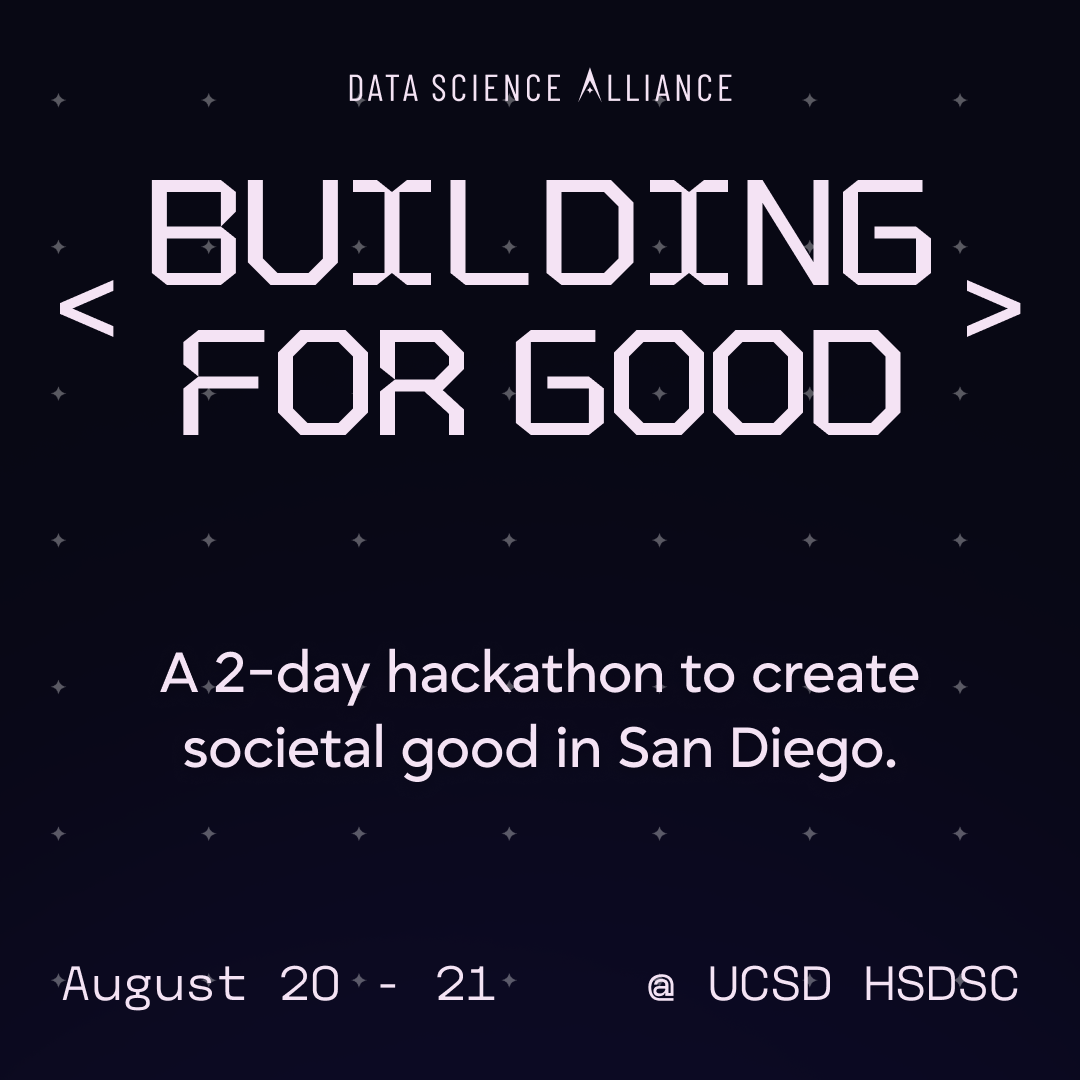 DATA SCIENCE ALLIANCE

< BUILDING FOR GOOD >

A 2-day hackathon to create societal good in San Diego.

August 20 - 21 @ UCSD HSDSC